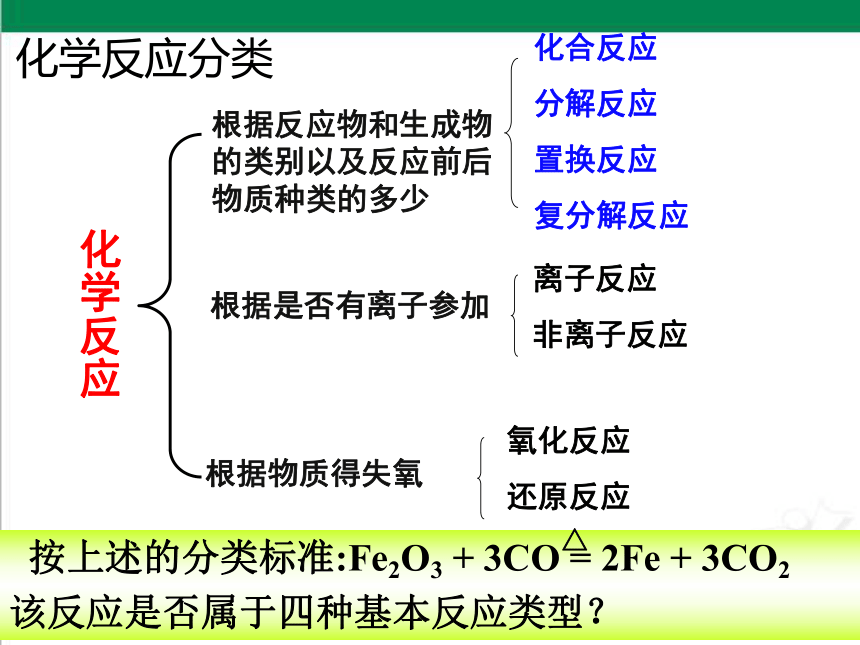 化学反应分类

化学反应

根据反应物和生成物的类别以及反应前后物质种类的多少

化合反应
分解反应
置换反应
复分解反应

根据是否有离子参加

离子反应
非离子反应

根据物质得失氧

氧化反应
还原反应

按上述的分类标准:$Fe_2O_3 + 3CO \overset{\triangle}{=} 2Fe + 3CO_2$
该反应是否属于四种基本反应类型？